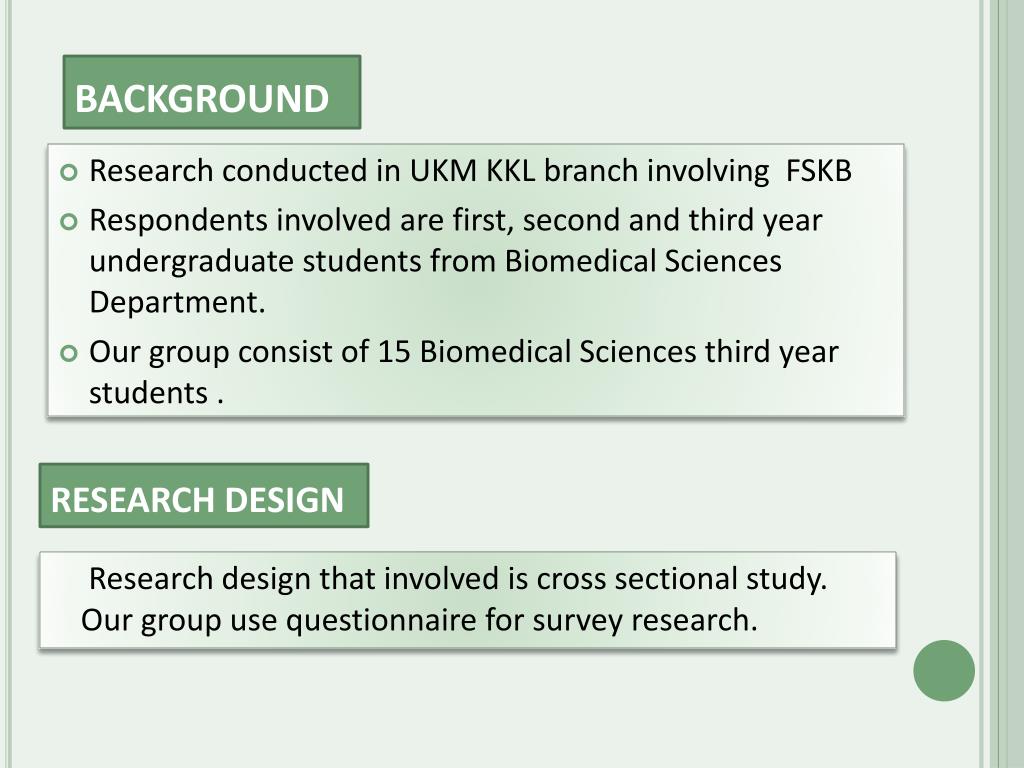 BACKGROUND

Research conducted in UKM KKL branch involving FSKB

Respondents involved are first, second and third year undergraduate students from Biomedical Sciences Department.

Our group consist of 15 Biomedical Sciences third year students .

RESEARCH DESIGN

Research design that involved is cross sectional study. Our group use questionnaire for survey research.